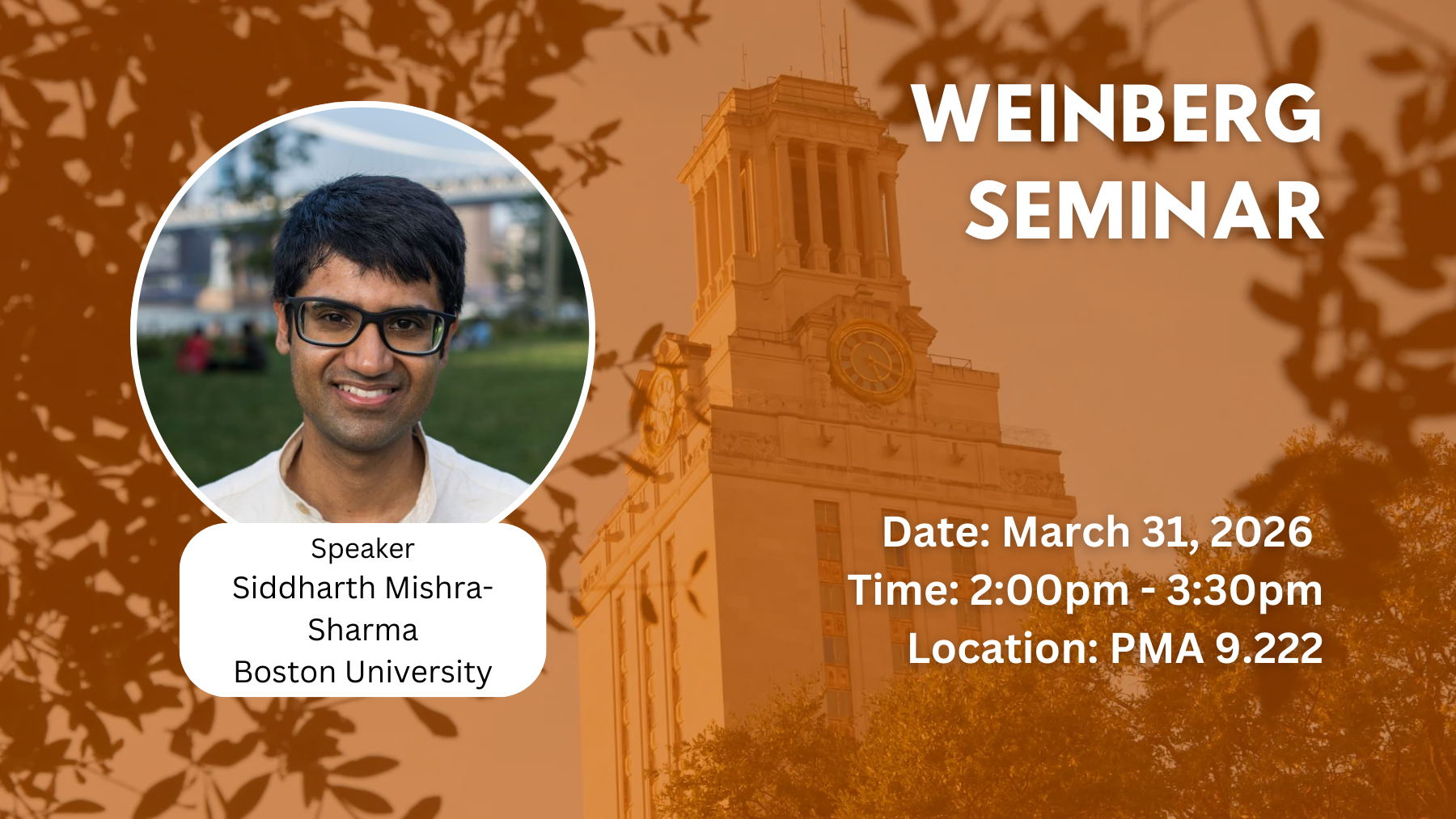 WEINBERG SEMINAR

Speaker
Siddharth Mishra-Sharma
Boston University

Date: March 31, 2026
Time: 2:00pm - 3:30pm
Location: PMA 9.222